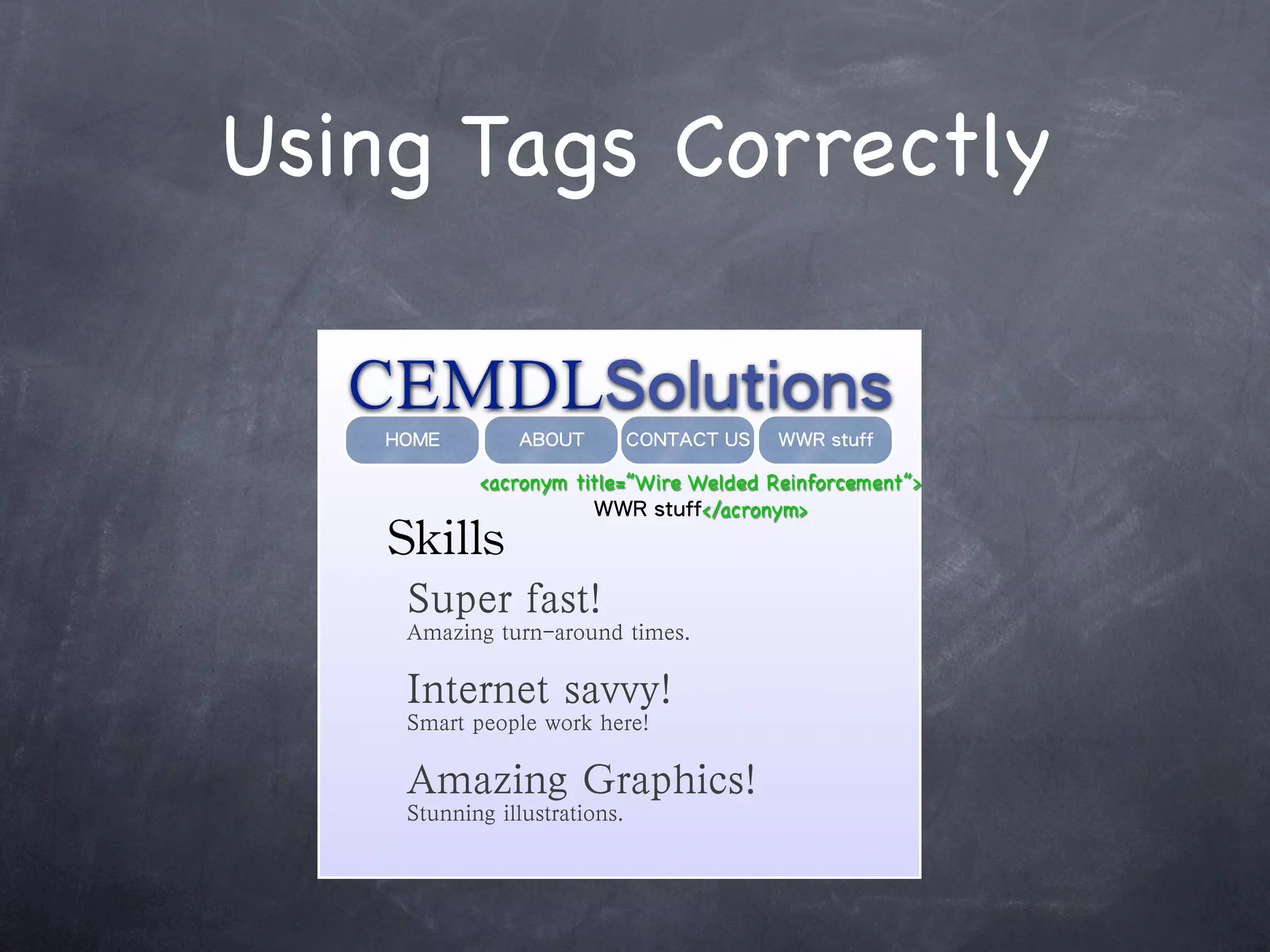 Using Tags Correctly

CEMDLSolutions

HOME ABOUT CONTACT US WWR stuff

<acronym title="Wire Welded Reinforcement"> WWR stuff</acronym>

Skills

Super fast!
Amazing turn-around times.

Internet savvy!
Smart people work here!

Amazing Graphics!
Stunning illustrations.